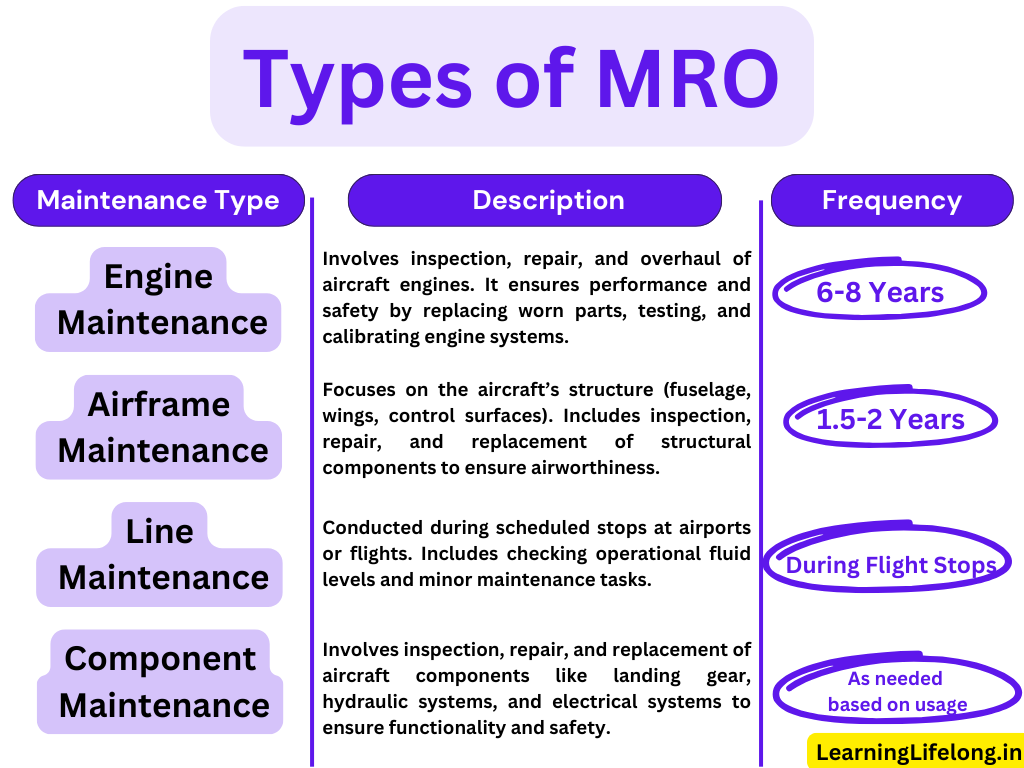 Types of MRO

| Maintenance Type | Description | Frequency |
|---|---|---|
| Engine Maintenance | Involves inspection, repair, and overhaul of aircraft engines. It ensures performance and safety by replacing worn parts, testing, and calibrating engine systems. | 6-8 Years |
| Airframe Maintenance | Focuses on the aircraft's structure (fuselage, wings, control surfaces). Includes inspection, repair, and replacement of structural components to ensure airworthiness. | 1.5-2 Years |
| Line Maintenance | Conducted during scheduled stops at airports or flights. Includes checking operational fluid levels and minor maintenance tasks. | During Flight Stops |
| Component Maintenance | Involves inspection, repair, and replacement of aircraft components like landing gear, hydraulic systems, and electrical systems to ensure functionality and safety. | As needed based on usage |

LearningLifelong.in